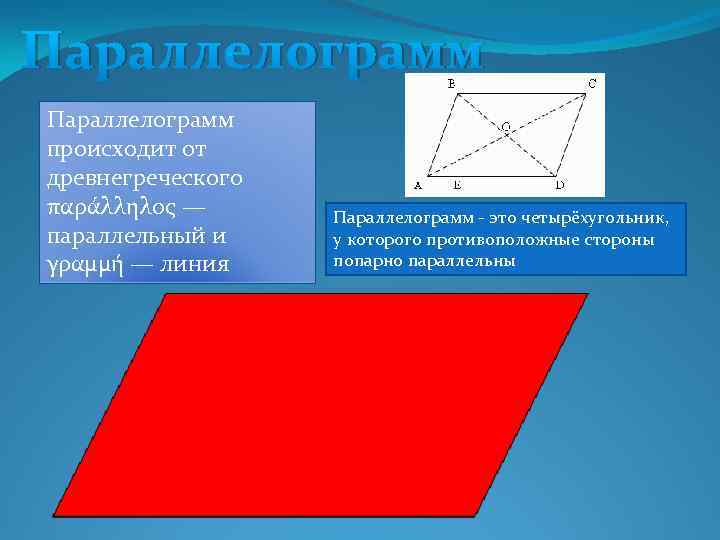 Параллелограмм

Параллелограмм происходит от древнегреческого παράλληλος — параллельный и γραμμή — линия

B C O A E D

Параллелограмм - это четырёхугольник, у которого противоположные стороны попарно параллельны